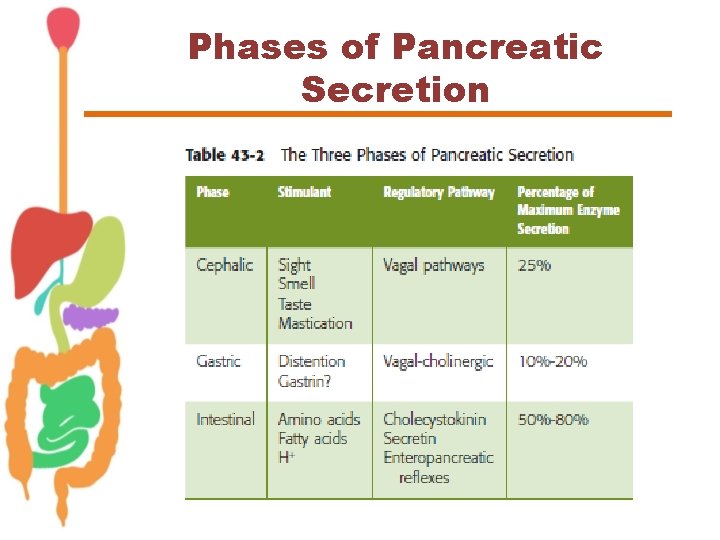 Phases of Pancreatic Secretion

Table 43-2 The Three Phases of Pancreatic Secretion

| Phase | Stimulant | Regulatory Pathway | Percentage of Maximum Enzyme Secretion |
|---|---|---|---|
| Cephalic | Sight Smell Taste Mastication | Vagal pathways | 25% |
| Gastric | Distention Gastrin? | Vagal-cholinergic | 10%-20% |
| Intestinal | Amino acids Fatty acids $H^+$ | Cholecystokinin Secretin Enteropancreatic reflexes | 50%-80% |